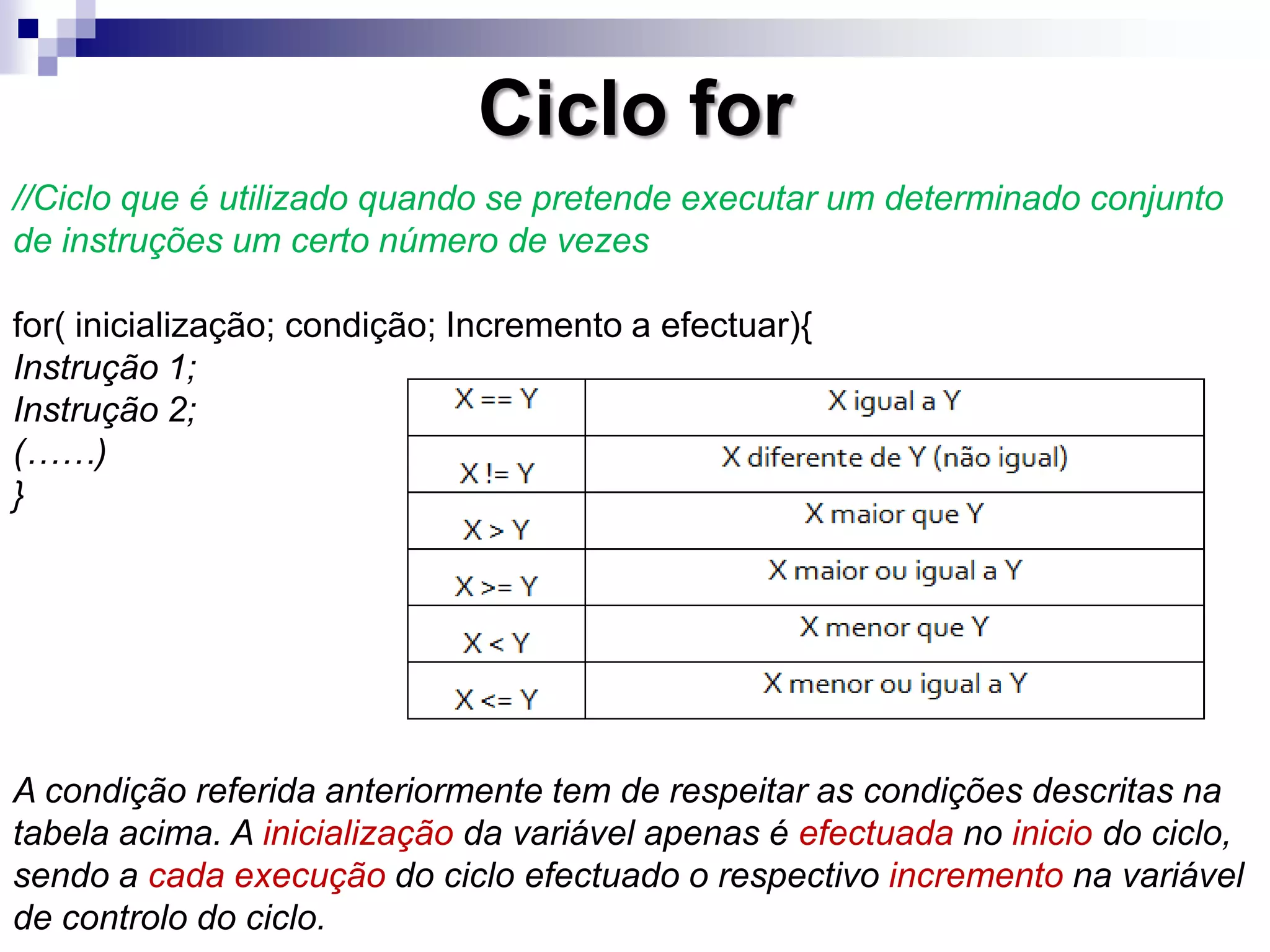 Ciclo for

//Ciclo que é utilizado quando se pretende executar um determinado conjunto de instruções um certo número de vezes

for( inicialização; condição; Incremento a efectuar){
Instrução 1;
Instrução 2;
(……)
}

| X == Y | X igual a Y |
|---|---|
| X != Y | X diferente de Y (não igual) |
| X > Y | X maior que Y |
| X >= Y | X maior ou igual a Y |
| X < Y | X menor que Y |
| X <= Y | X menor ou igual a Y |

A condição referida anteriormente tem de respeitar as condições descritas na tabela acima. A inicialização da variável apenas é efectuada no inicio do ciclo, sendo a cada execução do ciclo efectuado o respectivo incremento na variável de controlo do ciclo.